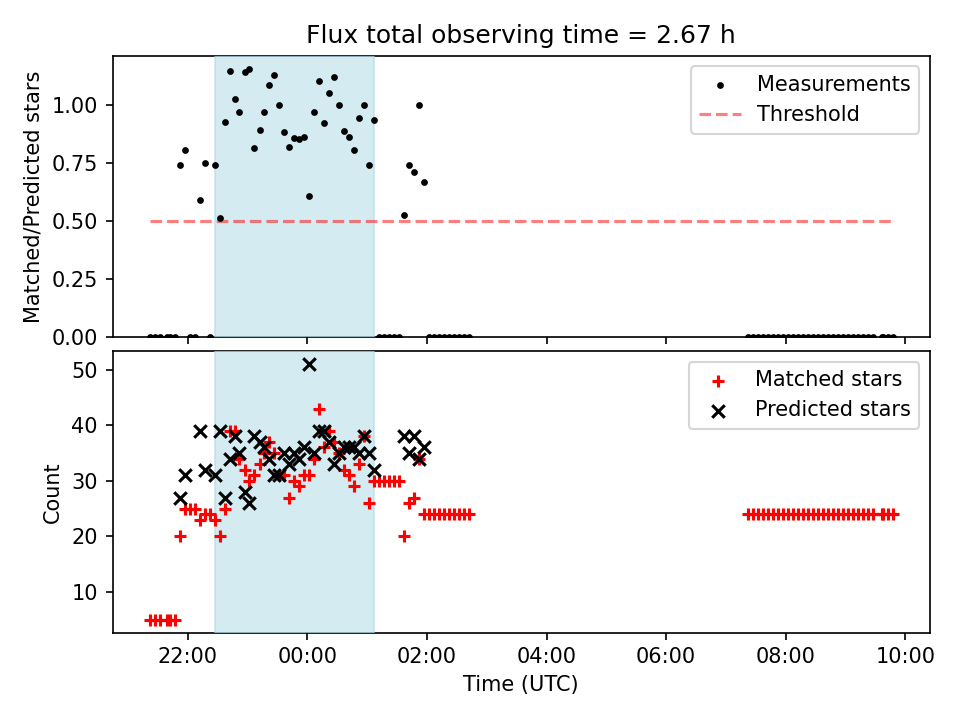 Flux total observing time = 2.67 h

Matched/Predicted stars

1.00
0.75
0.50
0.25
0.00

Measurements
Threshold

Count

50
40
30
20
10

Matched stars
Predicted stars

22:00
00:00
02:00
04:00
06:00
08:00
10:00

Time (UTC)